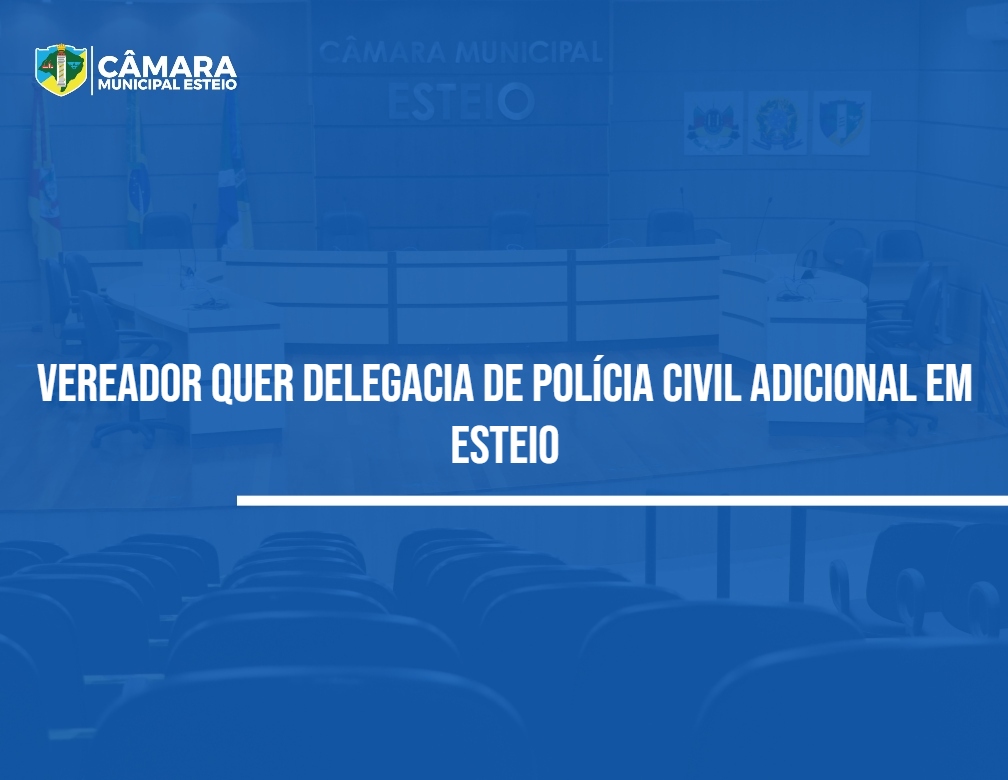 CÂMARA
MUNICIPAL ESTEIO

CÂMARA MUNICIPAL
ESTEIO

VEREADOR QUER DELEGACIA DE POLÍCIA CIVIL ADICIONAL EM ESTEIO